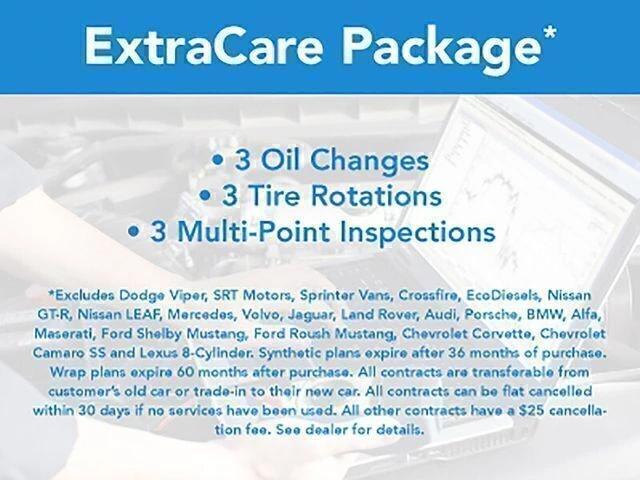 ExtraCare Package*

• 3 Oil Changes
• 3 Tire Rotations
• 3 Multi-Point Inspections

*Excludes Dodge Viper, SRT Motors, Sprinter Vans, Crossfire, EcoDiesels, Nissan GT-R, Nissan LEAF, Mercedes, Volvo, Jaguar, Land Rover, Audi, Porsche, BMW, Alfa, Maserati, Ford Shelby Mustang, Ford Roush Mustang, Chevrolet Corvette, Chevrolet Camaro SS and Lexus 8-Cylinder. Synthetic plans expire after 36 months of purchase. Wrap plans expire 60 months after purchase. All contracts are transferable from customer's old car or trade-in to their new car. All contracts can be flat cancelled within 30 days if no services have been used. All other contracts have a $25 cancellation fee. See dealer for details.